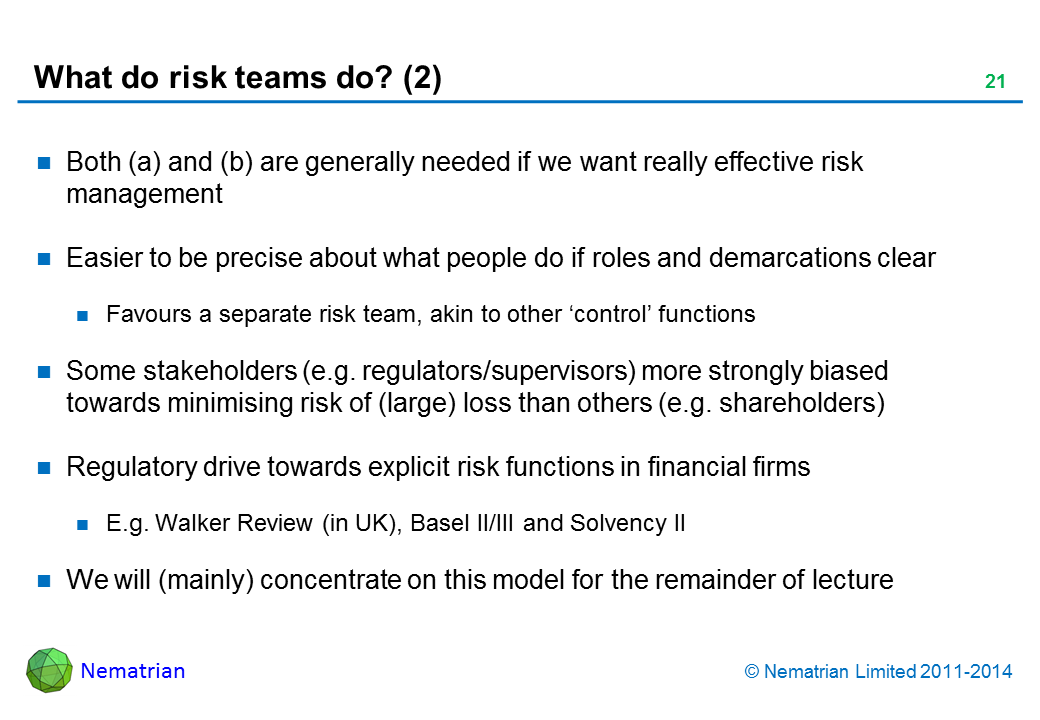 What do risk teams do? (2)

21

Both (a) and (b) are generally needed if we want really effective risk management

Easier to be precise about what people do if roles and demarcations clear

Favours a separate risk team, akin to other ‘control’ functions

Some stakeholders (e.g. regulators/supervisors) more strongly biased towards minimising risk of (large) loss than others (e.g. shareholders)

Regulatory drive towards explicit risk functions in financial firms

E.g. Walker Review (in UK), Basel II/III and Solvency II

We will (mainly) concentrate on this model for the remainder of lecture

Nematrian

© Nematrian Limited 2011-2014